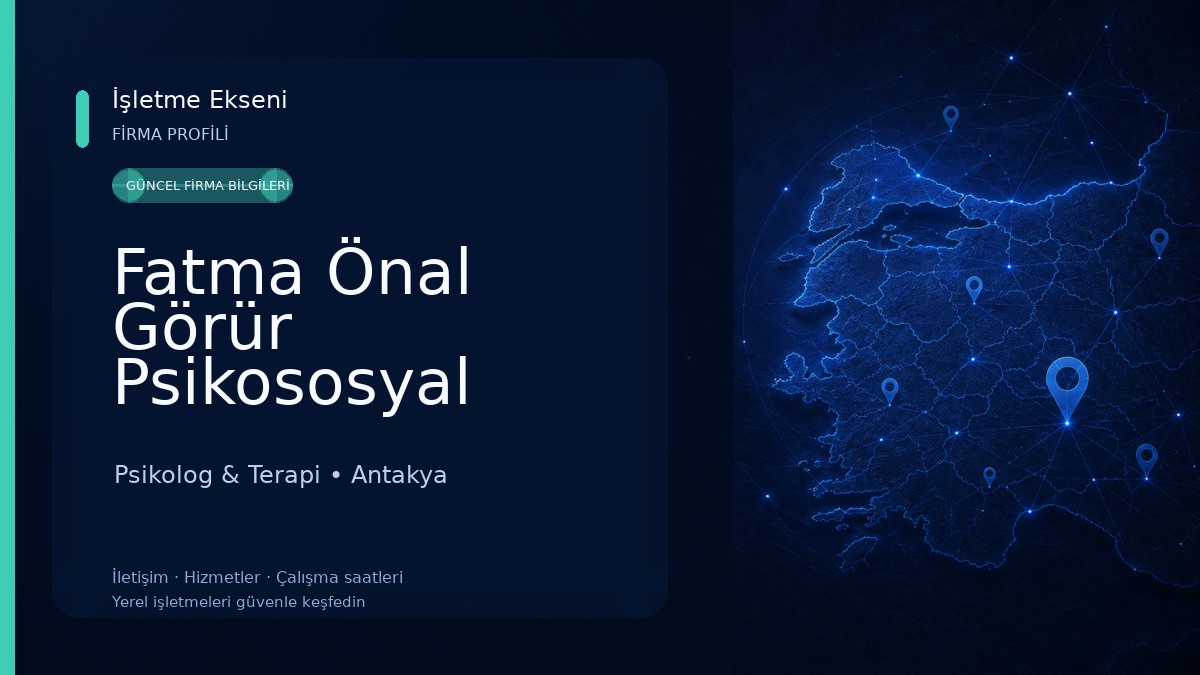 İşletme Ekseni
FİRMA PROFİLİ

GÜNCEL FİRMA BİLGİLERİ

Fatma Önal Görür Psikososyal

Psikolog & Terapi • Antakya

İletişim · Hizmetler · Çalışma saatleri
Yerel işletmeleri güvenle keşfedin